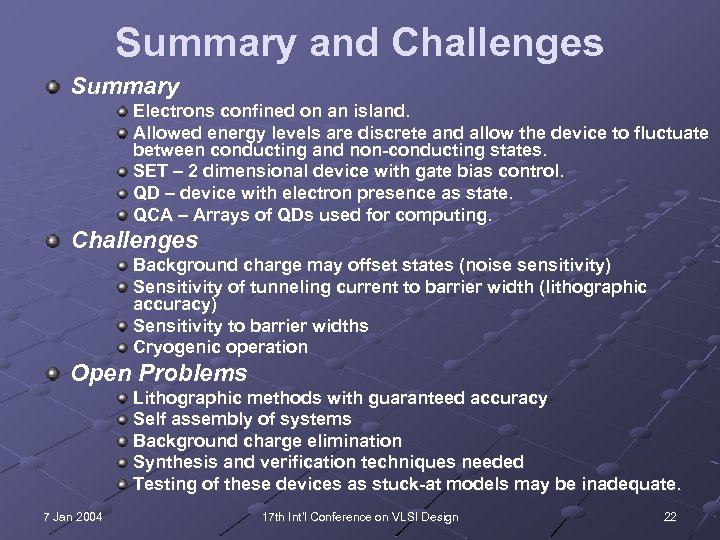 Summary and Challenges

Summary

Electrons confined on an island.

Allowed energy levels are discrete and allow the device to fluctuate between conducting and non-conducting states.

SET – 2 dimensional device with gate bias control.

QD – device with electron presence as state.

QCA – Arrays of QDs used for computing.

Challenges

Background charge may offset states (noise sensitivity)

Sensitivity of tunneling current to barrier width (lithographic accuracy)

Sensitivity to barrier widths

Cryogenic operation

Open Problems

Lithographic methods with guaranteed accuracy

Self assembly of systems

Background charge elimination

Synthesis and verification techniques needed

Testing of these devices as stuck-at models may be inadequate.

7 Jan 2004

17th Int'l Conference on VLSI Design

22